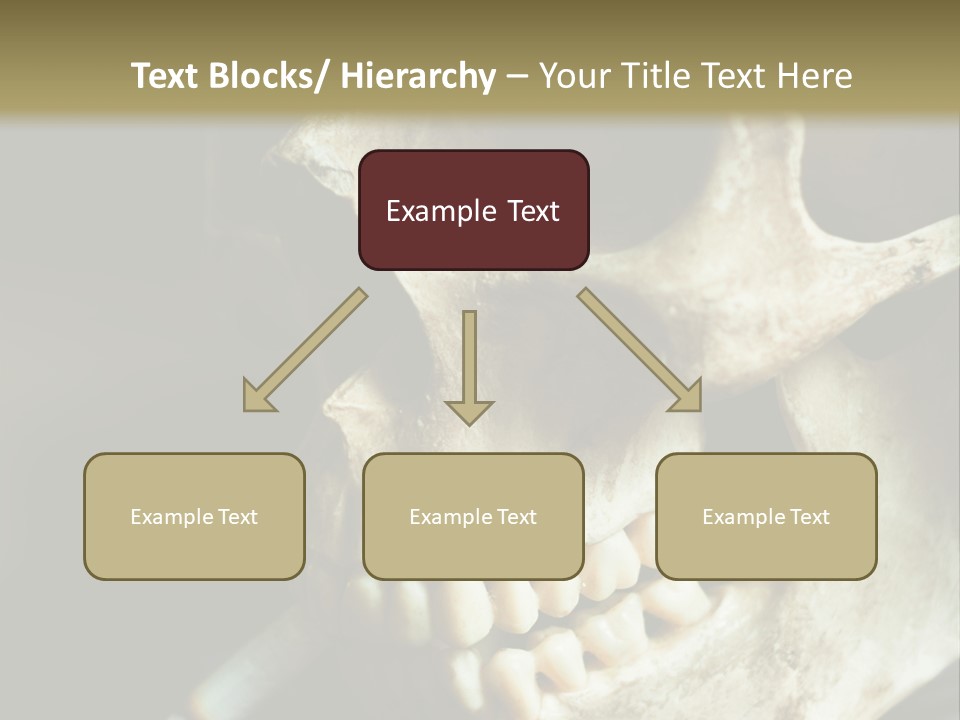 Text Blocks/ Hierarchy – Your Title Text Here

Example Text

Example Text

Example Text

Example Text